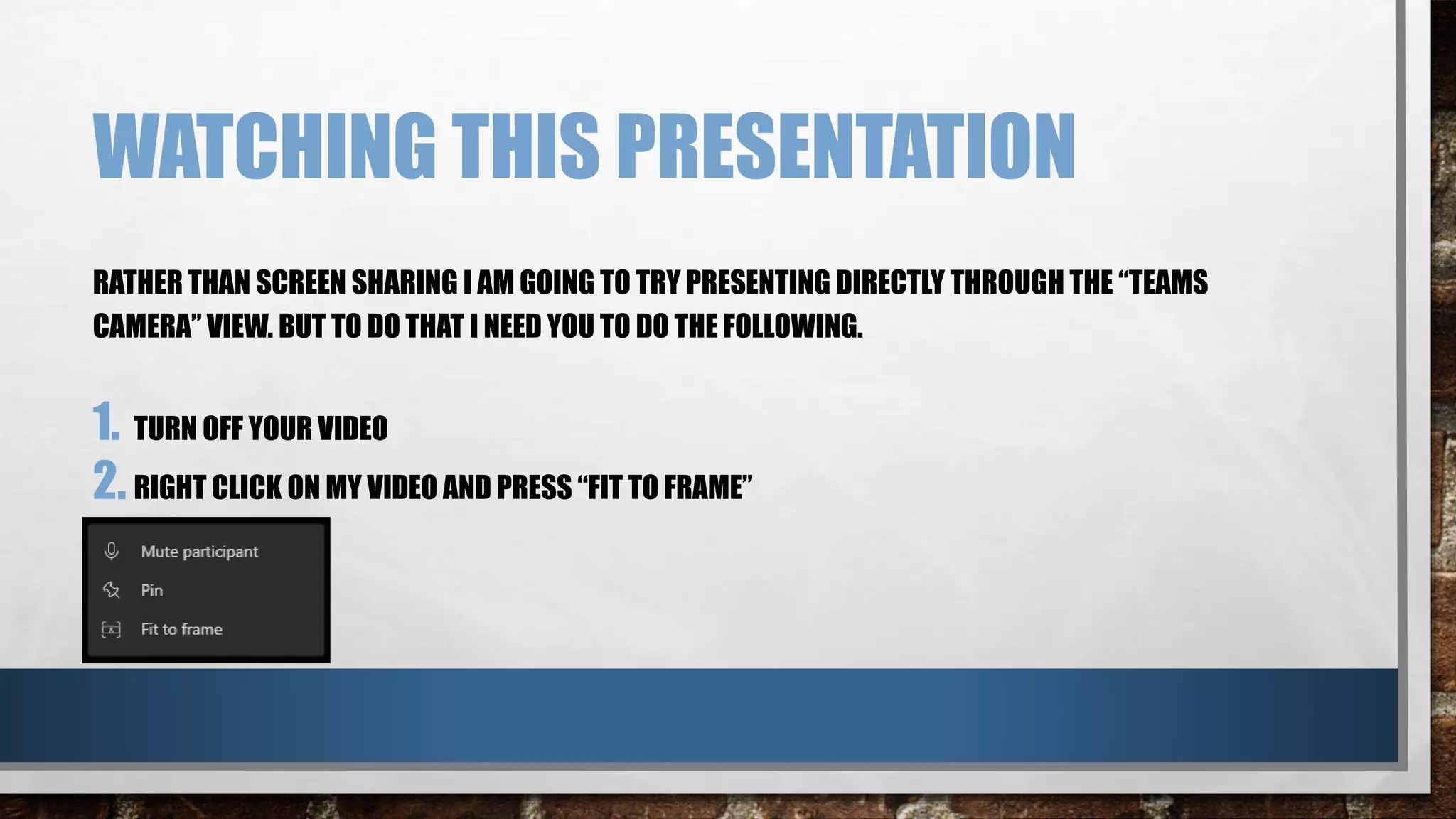 WATCHING THIS PRESENTATION

RATHER THAN SCREEN SHARING I AM GOING TO TRY PRESENTING DIRECTLY THROUGH THE “TEAMS CAMERA” VIEW. BUT TO DO THAT I NEED YOU TO DO THE FOLLOWING.

1. TURN OFF YOUR VIDEO
2. RIGHT CLICK ON MY VIDEO AND PRESS “FIT TO FRAME”

Mute participant
Pin
Fit to frame